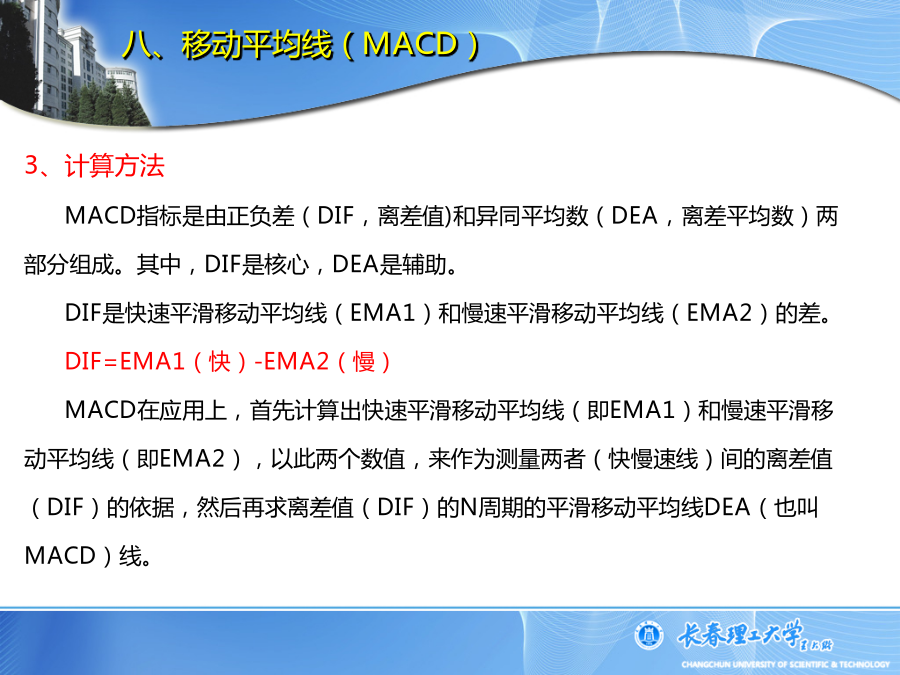 八、移动平均线（MACD）

3、计算方法

MACD指标是由正负差（DIF，离差值)和异同平均数（DEA，离差平均数）两部分组成。其中，DIF是核心，DEA是辅助。

DIF是快速平滑移动平均线（EMA1）和慢速平滑移动平均线（EMA2）的差。

DIF=EMA1（快）-EMA2（慢）

MACD在应用上，首先计算出快速平滑移动平均线（即EMA1）和慢速平滑移动平均线（即EMA2），以此两个数值，来作为测量两者（快慢速线）间的离差值（DIF）的依据，然后再求离差值（DIF）的N周期的平滑移动平均线DEA（也叫MACD）线。

长春理工大学
CHANGCHUN UNIVERSITY OF SCIENTIFIC & TECHNOLOGY